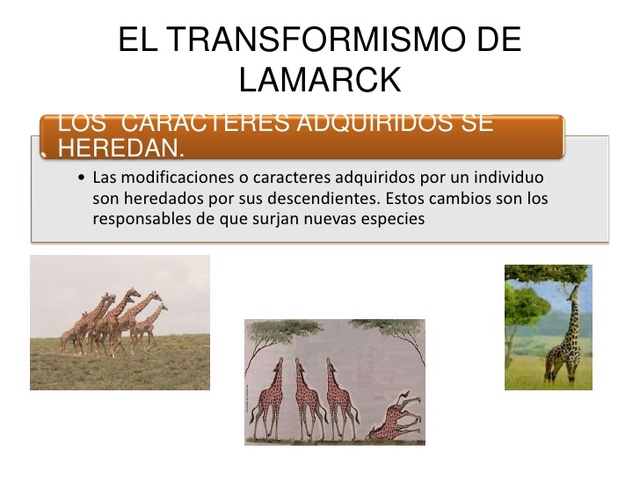 EL TRANSFORMISMO DE LAMARCK

LOS CARACTERES ADQUIRIDOS SE HEREDAN.

• Las modificaciones o caracteres adquiridos por un individuo son heredados por sus descendientes. Estos cambios son los responsables de que surjan nuevas especies